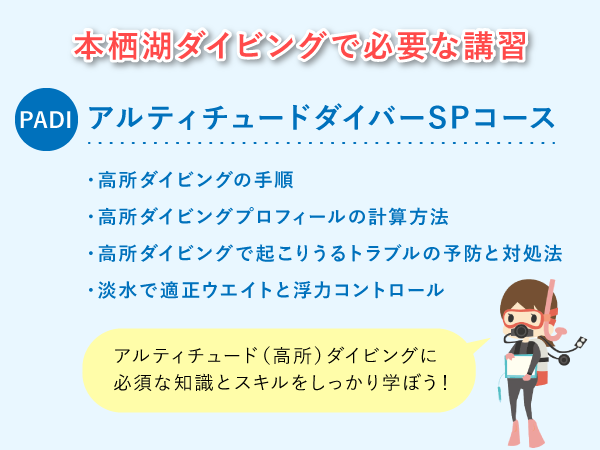 本栖湖ダイビングで必要な講習

PADI アルティチュードダイバーSPコース

・高所ダイビングの手順
・高所ダイビングプロフィールの計算方法
・高所ダイビングで起こりうるトラブルの予防と対処法
・淡水で適正ウエイトと浮力コントロール

アルティチュード（高所）ダイビングに必須な知識とスキルをしっかり学ぼう！